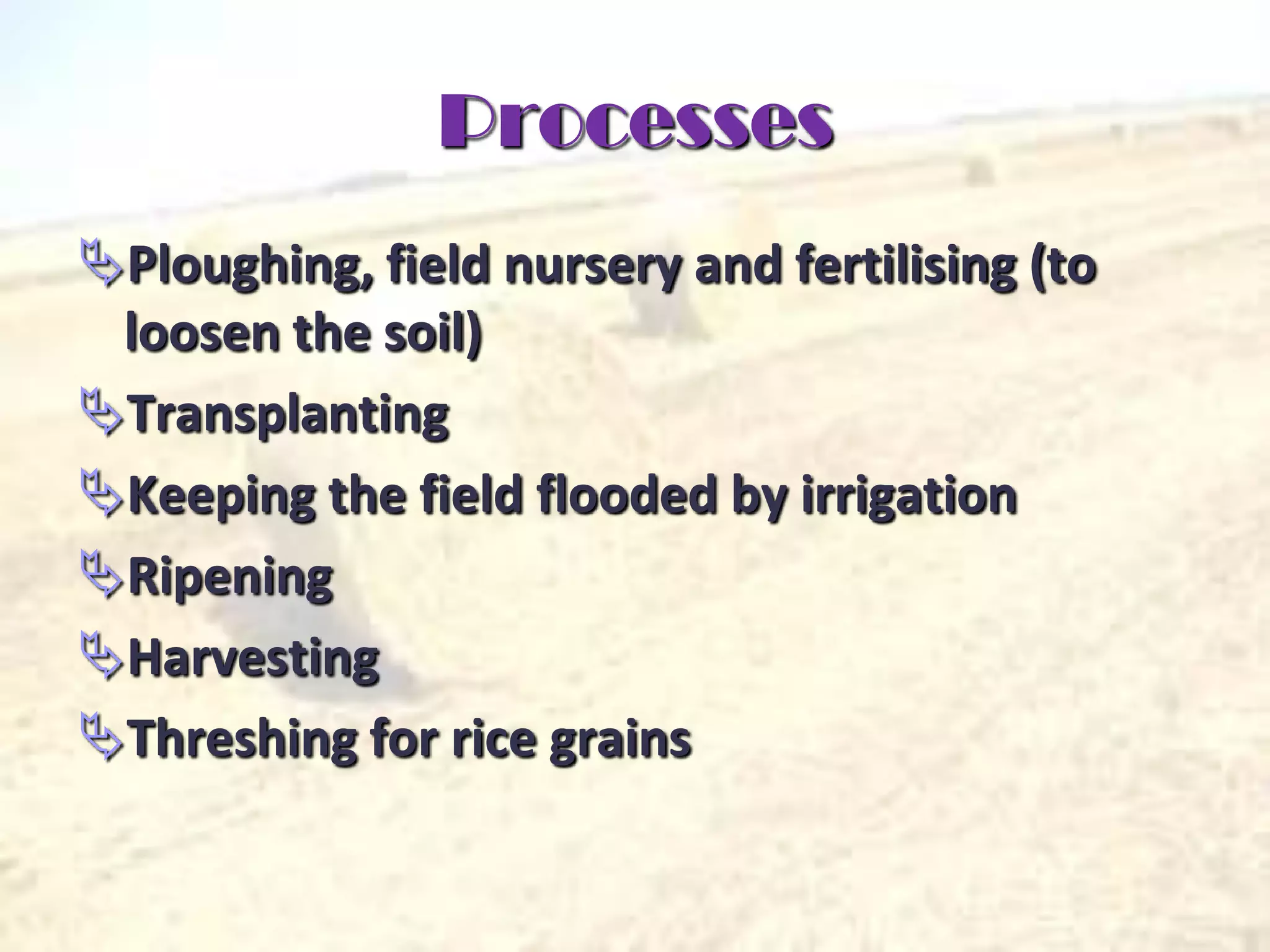 Processes

Ploughing, field nursery and fertilising (to loosen the soil)

Transplanting

Keeping the field flooded by irrigation

Ripening

Harvesting

Threshing for rice grains